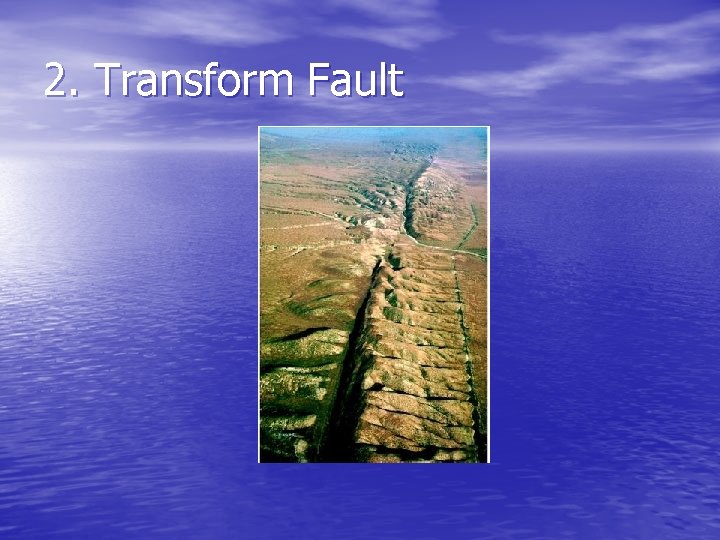 2. Transform Fault